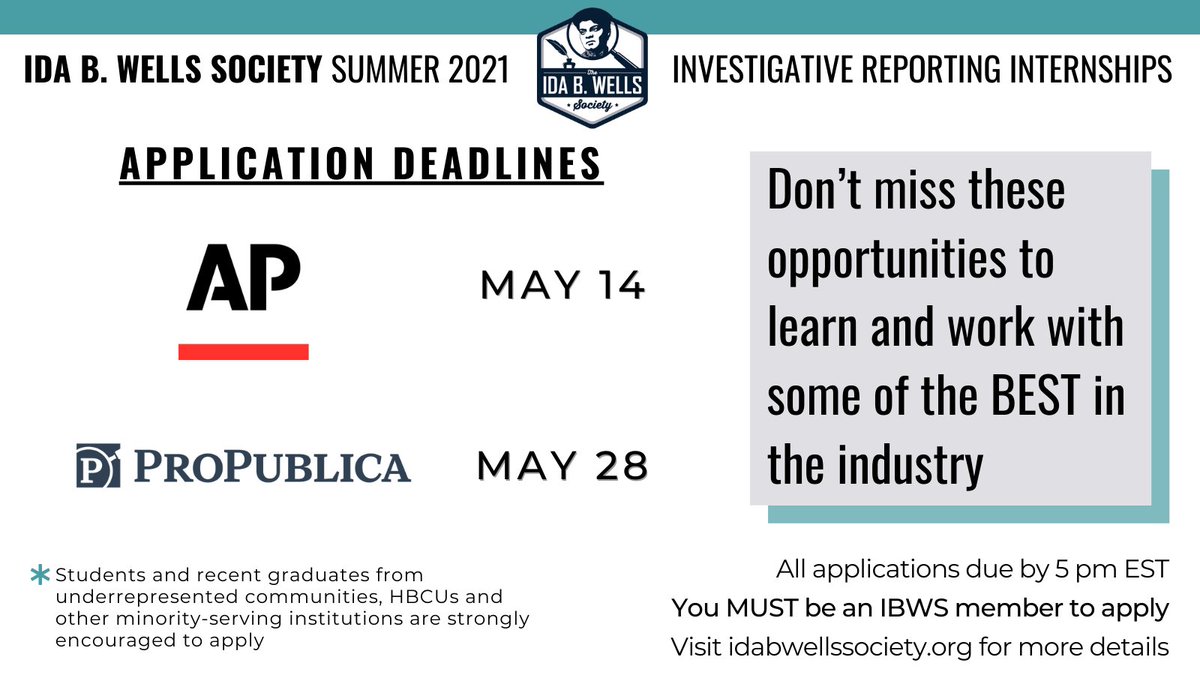 IDA B. WELLS SOCIETY SUMMER 2021

The IDA B. WELLS Society

INVESTIGATIVE REPORTING INTERNSHIPS

APPLICATION DEADLINES

AP

MAY 14

PROPUBLICA

MAY 28

Don't miss these opportunities to learn and work with some of the BEST in the industry

* Students and recent graduates from underrepresented communities, HBCUs and other minority-serving institutions are strongly encouraged to apply

All applications due by 5 pm EST

You MUST be an IBWS member to apply

Visit idabwellssociety.org for more details